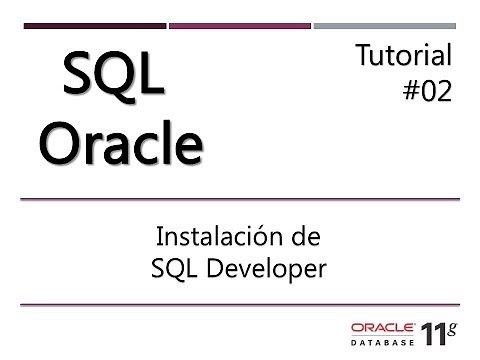 SQL Oracle

Tutorial #02

Instalación de SQL Developer

ORACLE DATABASE 11g